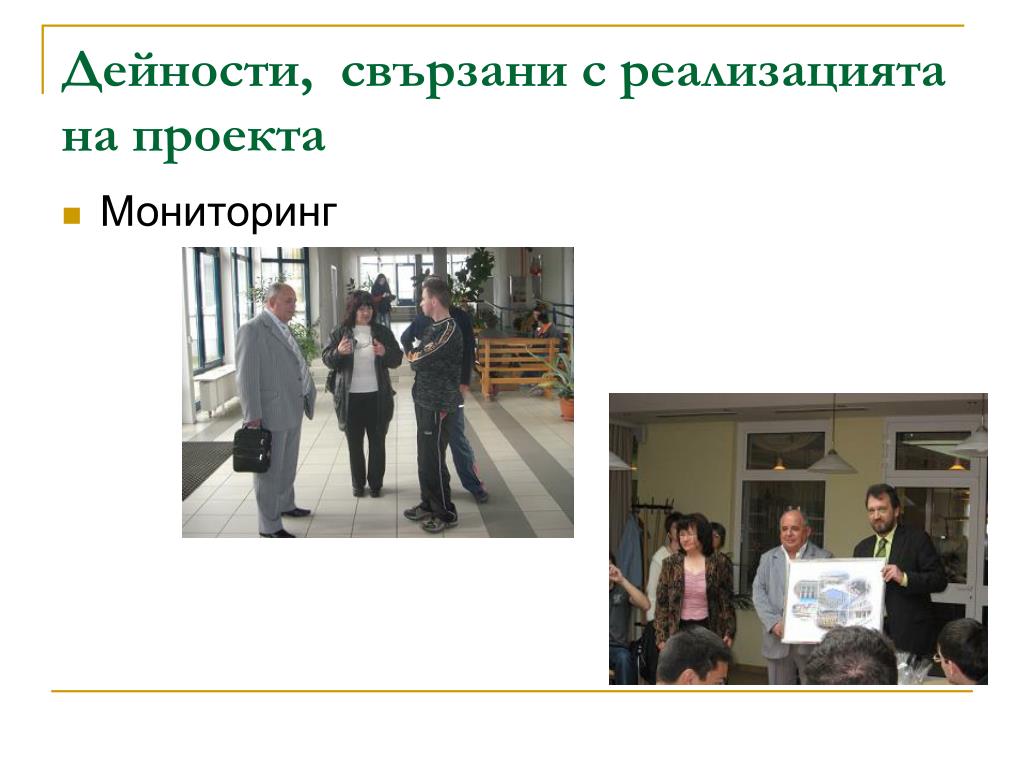 Дейности, свързани с реализацията на проекта

Мониторинг